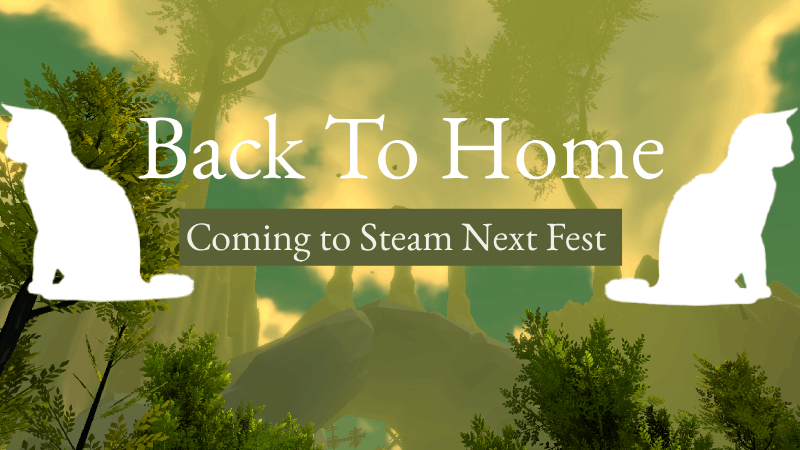 Back To Home

Coming to Steam Next Fest